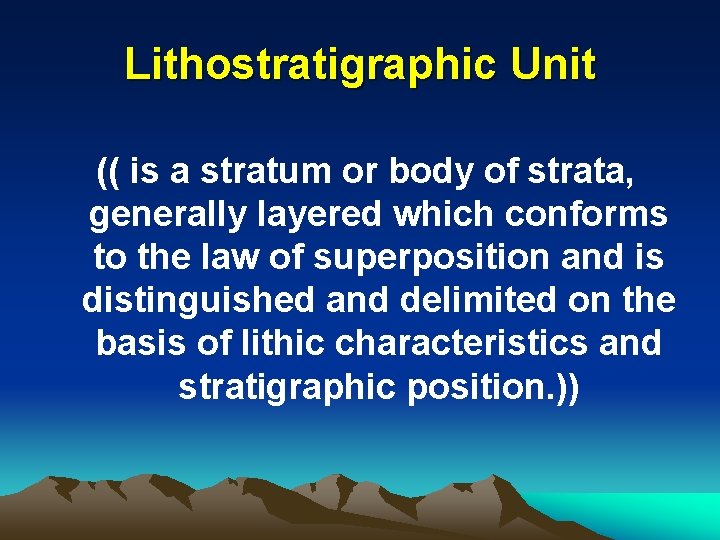 Lithostratigraphic Unit

(( is a stratum or body of strata, generally layered which conforms to the law of superposition and is distinguished and delimited on the basis of lithic characteristics and stratigraphic position.))